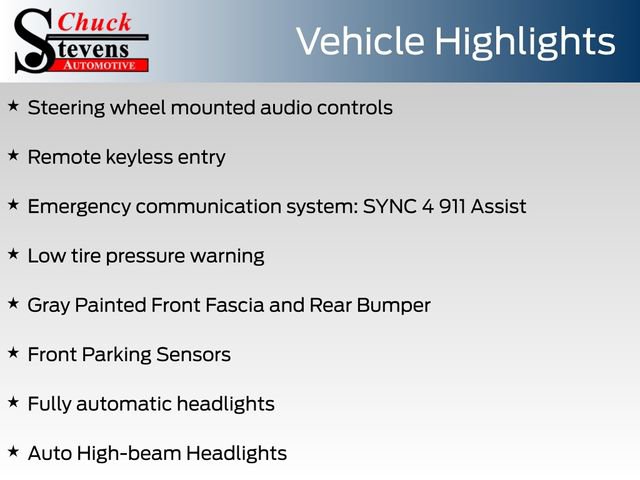 Chuck Stevens AUTOMOTIVE

Vehicle Highlights

★ Steering wheel mounted audio controls

★ Remote keyless entry

★ Emergency communication system: SYNC 4 911 Assist

★ Low tire pressure warning

★ Gray Painted Front Fascia and Rear Bumper

★ Front Parking Sensors

★ Fully automatic headlights

★ Auto High-beam Headlights